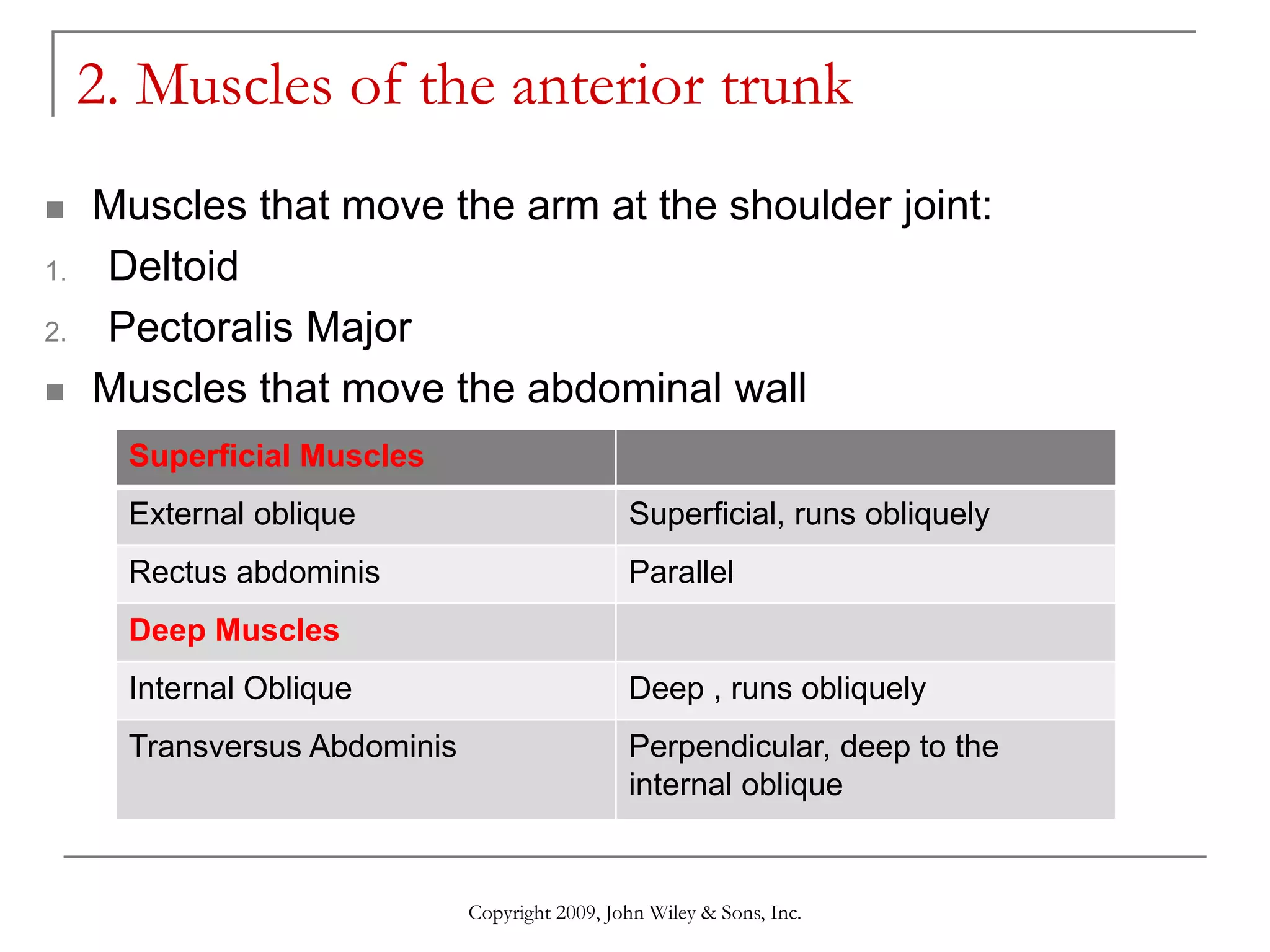 2. Muscles of the anterior trunk

Muscles that move the arm at the shoulder joint:

1. Deltoid
2. Pectoralis Major

Muscles that move the abdominal wall

| Superficial Muscles | |
|---|---|
| External oblique | Superficial, runs obliquely |
| Rectus abdominis | Parallel |
| Deep Muscles | |
| Internal Oblique | Deep , runs obliquely |
| Transversus Abdominis | Perpendicular, deep to the internal oblique |

Copyright 2009, John Wiley & Sons, Inc.